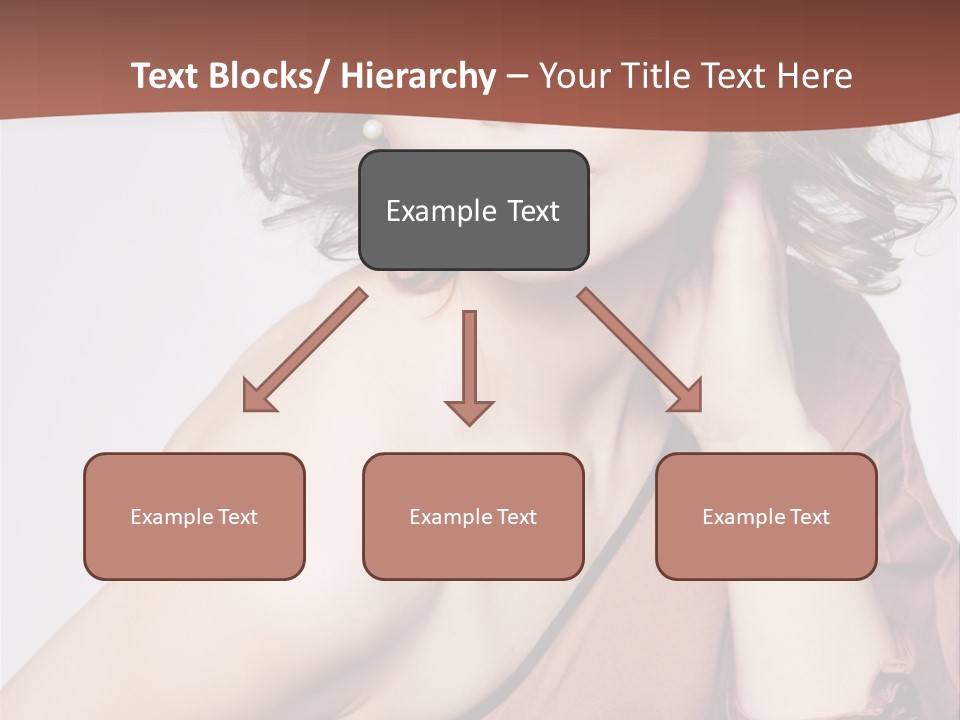 Text Blocks/ Hierarchy – Your Title Text Here

Example Text

Example Text

Example Text

Example Text